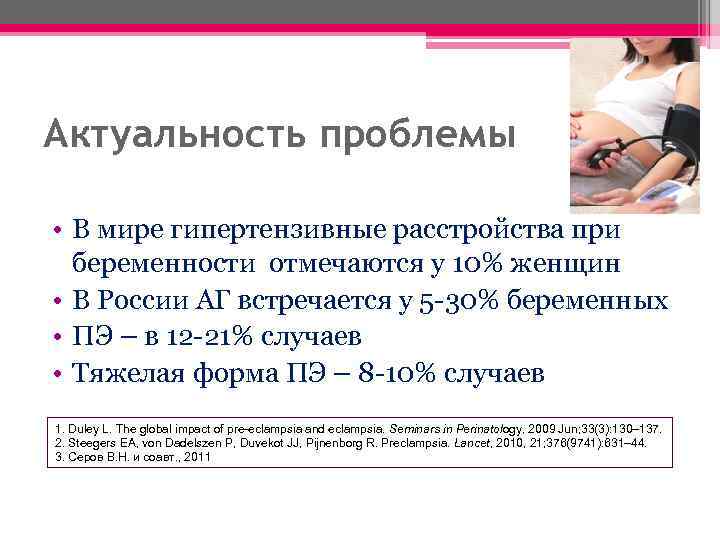 Актуальность проблемы

• В мире гипертензивные расстройства при беременности отмечаются у 10% женщин
• В России АГ встречается у 5-30% беременных
• ПЭ – в 12-21% случаев
• Тяжелая форма ПЭ – 8-10% случаев

1. Duley L. The global impact of pre-eclampsia and eclampsia. Seminars in Perinatology. 2009 Jun;33(3):130–137.
2. Steegers EA, von Dadelszen P, Duvekot JJ, Pijnenborg R. Preclampsia. Lancet, 2010, 21;376(9741):631–44.
3. Серов В.Н. и соавт., 2011